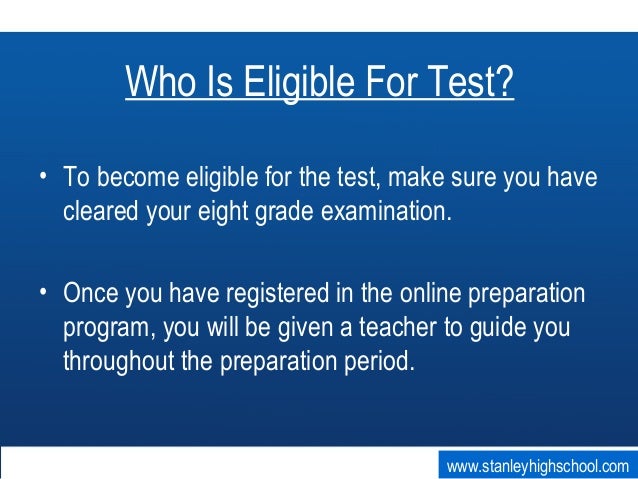 Who Is Eligible For Test?

• To become eligible for the test, make sure you have cleared your eight grade examination.

• Once you have registered in the online preparation program, you will be given a teacher to guide you throughout the preparation period.

www.stanleyhighschool.com